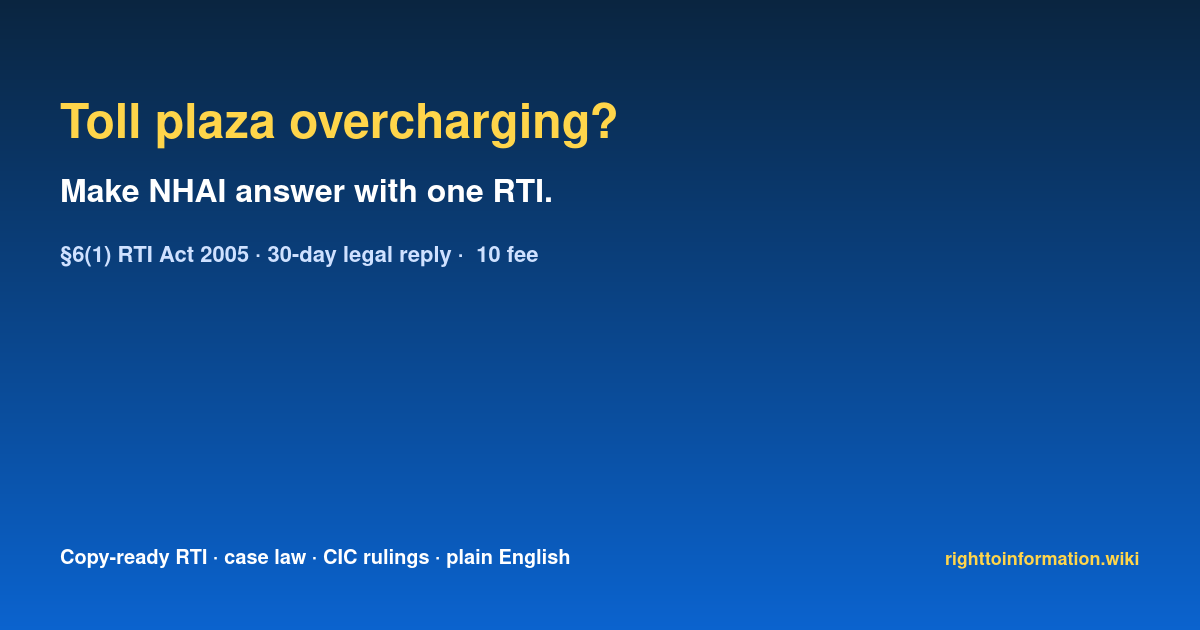 Toll plaza overcharging?

Make NHAI answer with one RTI.

§6(1) RTI Act 2005 · 30-day legal reply · 10 fee

Copy-ready RTI · case law · CIC rulings · plain English

righttoinformation.wiki